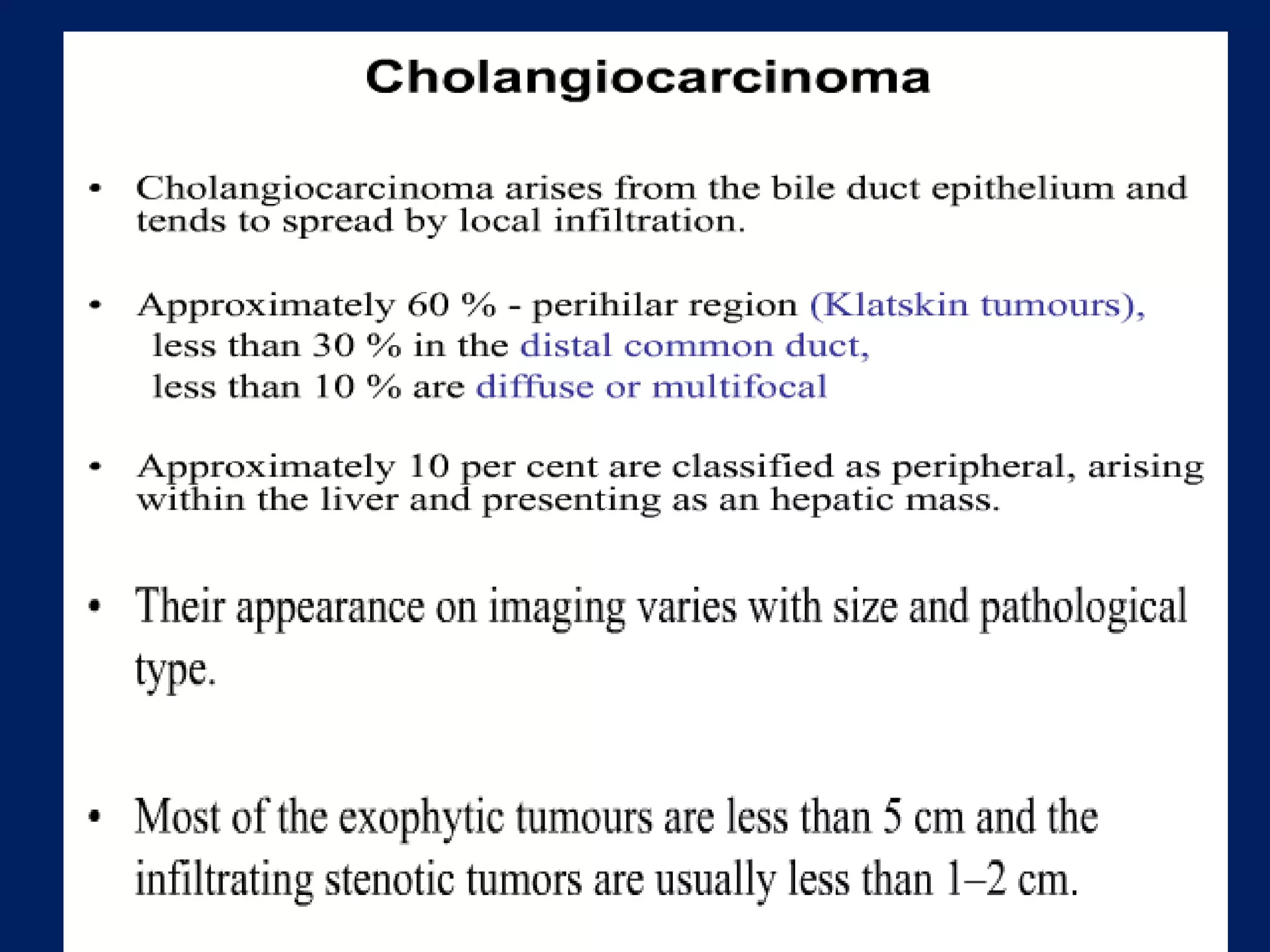 Cholangiocarcinoma

• Cholangiocarcinoma arises from the bile duct epithelium and tends to spread by local infiltration.

• Approximately 60 % - perihilar region (Klatskin tumours), less than 30 % in the distal common duct, less than 10 % are diffuse or multifocal

• Approximately 10 per cent are classified as peripheral, arising within the liver and presenting as an hepatic mass.

• Their appearance on imaging varies with size and pathological type.

• Most of the exophytic tumours are less than 5 cm and the infiltrating stenotic tumors are usually less than 1–2 cm.